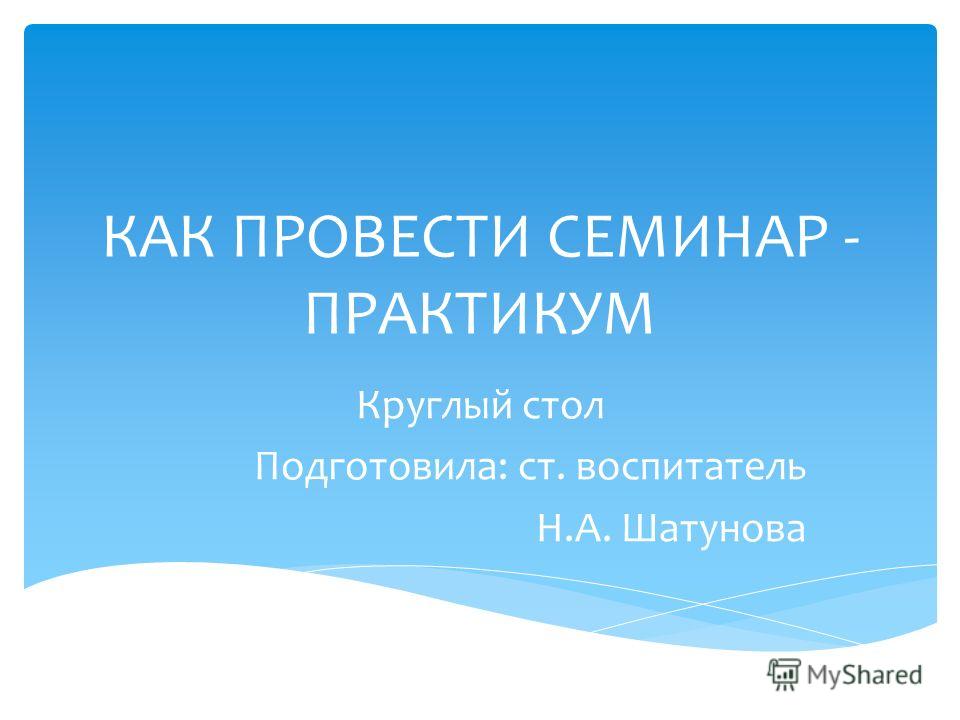 КАК ПРОВЕСТИ СЕМИНАР - ПРАКТИКУМ

Круглый стол

Подготовила: ст. воспитатель

Н.А. Шатунова

MyShared